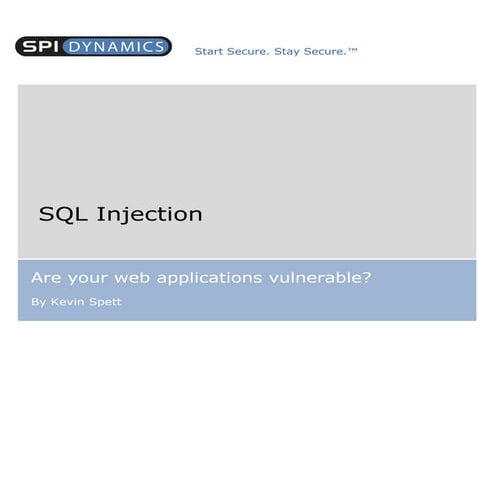 SPI DYNAMICS

Start Secure. Stay Secure.™

SQL Injection

Are your web applications vulnerable?

By Kevin Spett